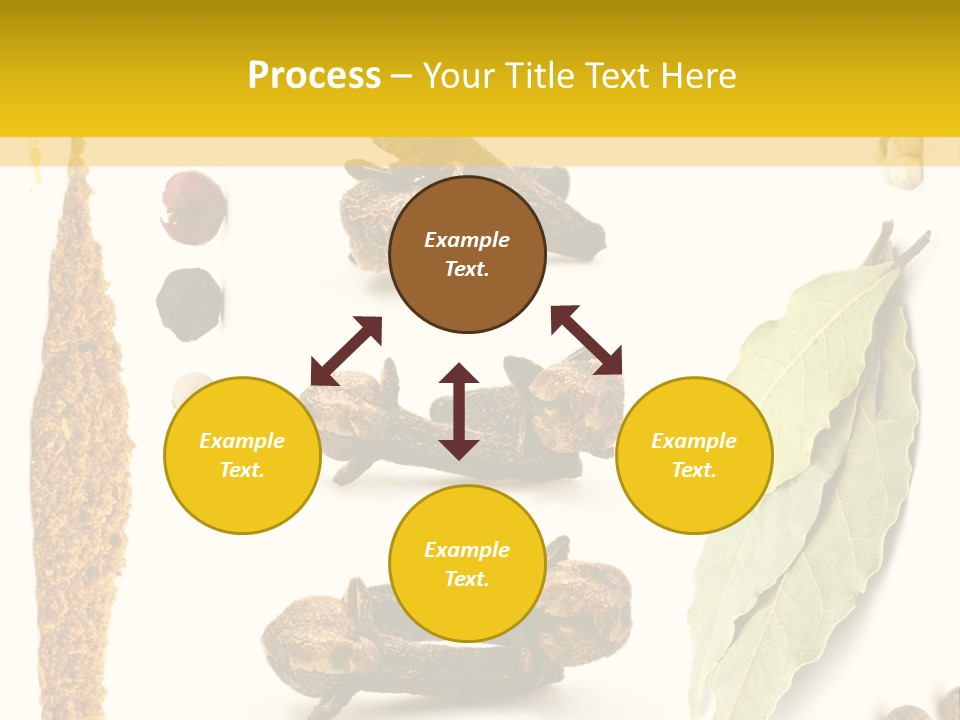 Process – Your Title Text Here

Example Text.

Example Text.

Example Text.

Example Text.